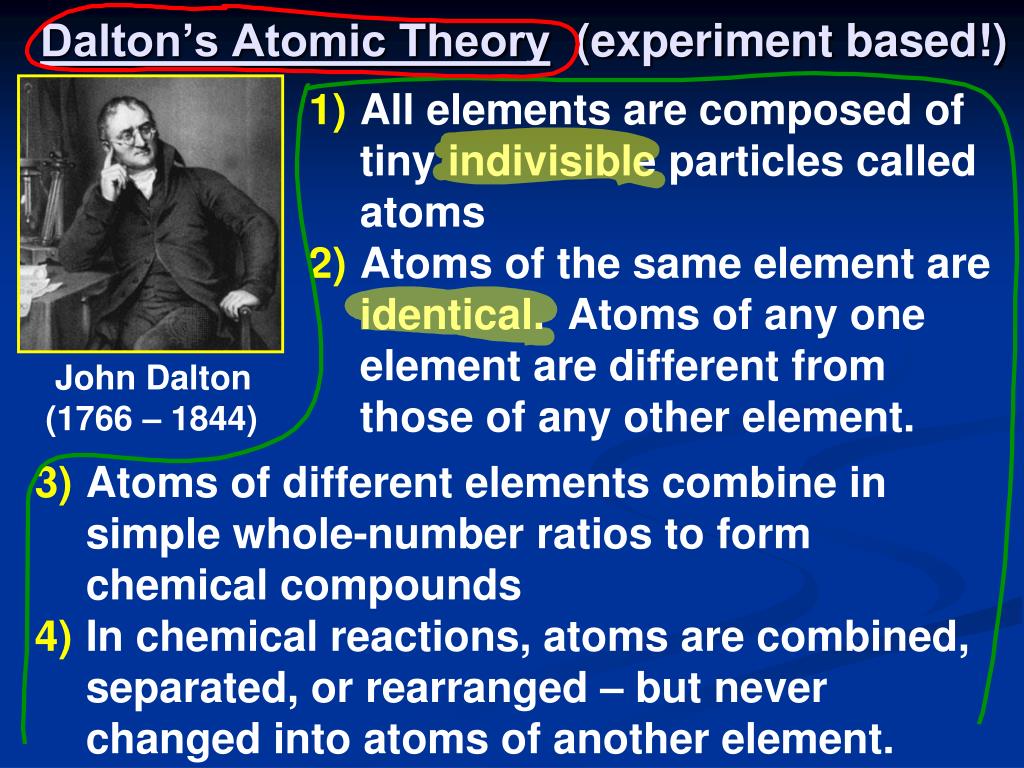 Dalton's Atomic Theory (experiment based!)

John Dalton
(1766 – 1844)

1) All elements are composed of tiny indivisible particles called atoms

2) Atoms of the same element are identical. Atoms of any one element are different from those of any other element.

3) Atoms of different elements combine in simple whole-number ratios to form chemical compounds

4) In chemical reactions, atoms are combined, separated, or rearranged – but never changed into atoms of another element.